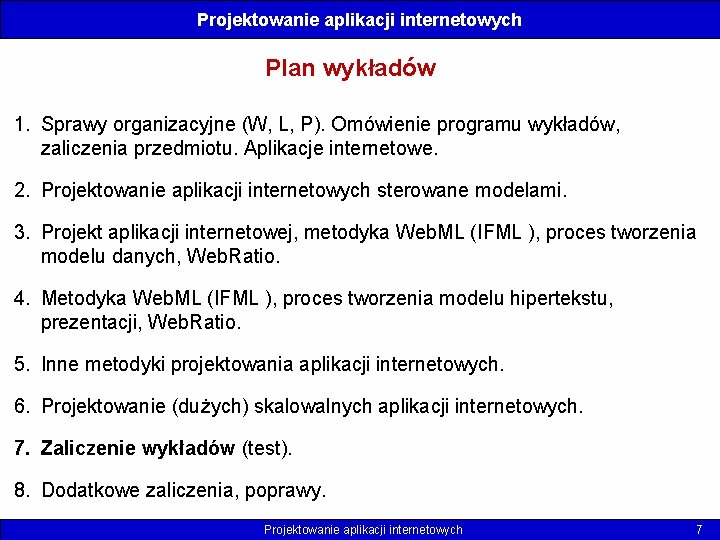 Projektowanie aplikacji internetowych

Plan wykładów

1. Sprawy organizacyjne (W, L, P). Omówienie programu wykładów, zaliczenia przedmiotu. Aplikacje internetowe.

2. Projektowanie aplikacji internetowych sterowane modelami.

3. Projekt aplikacji internetowej, metodyka WebML (IFML ), proces tworzenia modelu danych, WebRatio.

4. Metodyka WebML (IFML ), proces tworzenia modelu hipertekstu, prezentacji, WebRatio.

5. Inne metodyki projektowania aplikacji internetowych.

6. Projektowanie (dużych) skalowalnych aplikacji internetowych.

7. Zaliczenie wykładów (test).

8. Dodatkowe zaliczenia, poprawy.

Projektowanie aplikacji internetowych 7